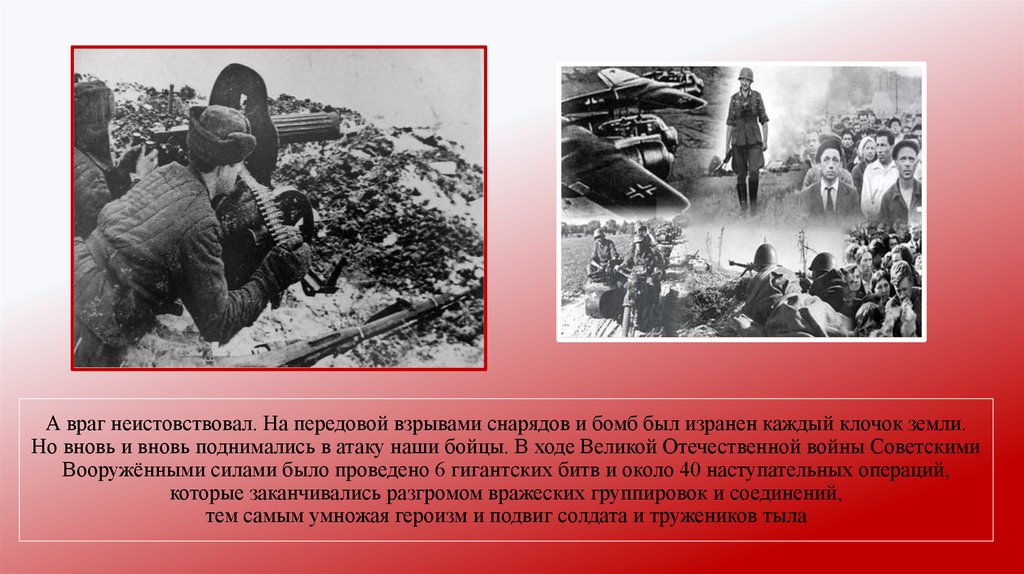 А враг неистовствовал. На передовой взрывами снарядов и бомб был изранен каждый клочок земли. Но вновь и вновь поднимались в атаку наши бойцы. В ходе Великой Отечественной войны Советскими Вооружёнными силами было проведено 6 гигантских битв и около 40 наступательных операций, которые заканчивались разгромом вражеских группировок и соединений, тем самым умножая героизм и подвиг солдата и тружеников тыла